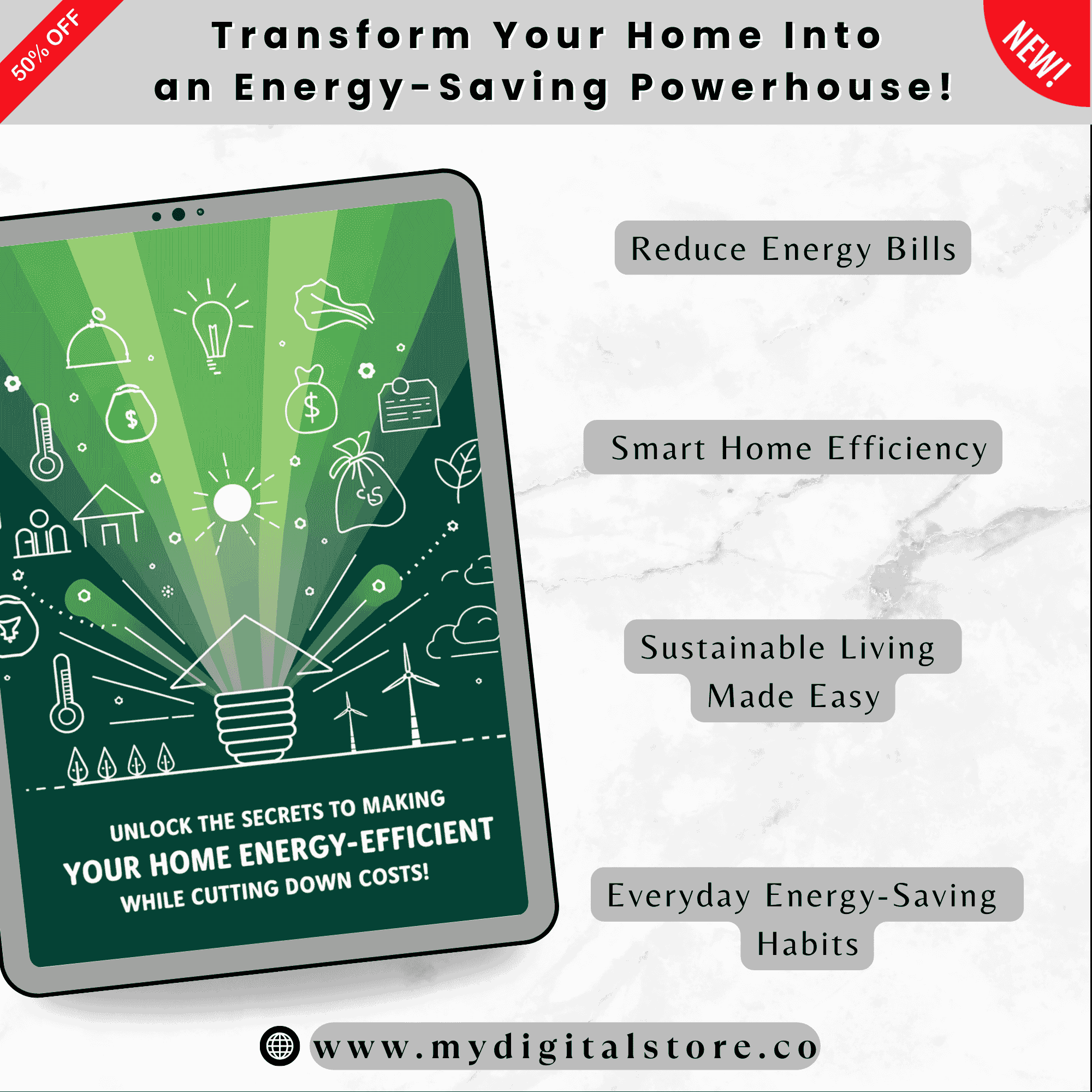 50% OFF

Transform Your Home Into an Energy-Saving Powerhouse!

NEW!

$

$

$

UNLOCK THE SECRETS TO MAKING YOUR HOME ENERGY-EFFICIENT WHILE CUTTING DOWN COSTS!

Reduce Energy Bills

Smart Home Efficiency

Sustainable Living Made Easy

Everyday Energy-Saving Habits

www.mydigitalstore.co